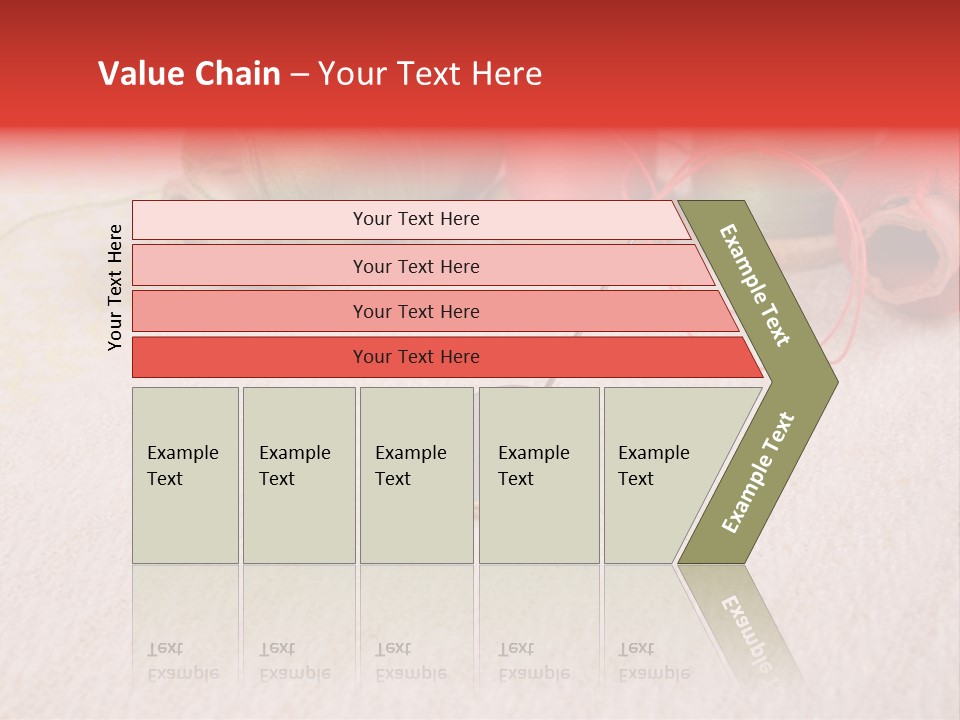 Value Chain – Your Text Here

Your Text Here

Your Text Here

Your Text Here

Your Text Here

Your Text Here

Example Text

Example Text

Example Text

Example Text

Example Text

Example Text

Example Text